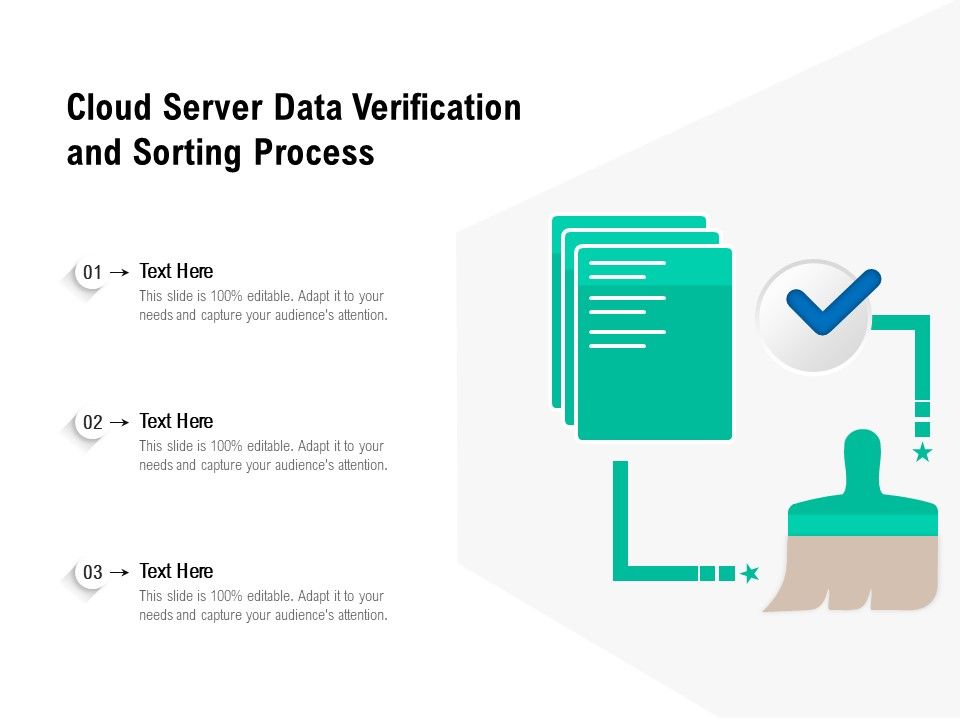 Cloud Server Data Verification and Sorting Process

01 → Text Here
This slide is 100% editable. Adapt it to your needs and capture your audience's attention.

02 → Text Here
This slide is 100% editable. Adapt it to your needs and capture your audience's attention.

03 → Text Here
This slide is 100% editable. Adapt it to your needs and capture your audience's attention.